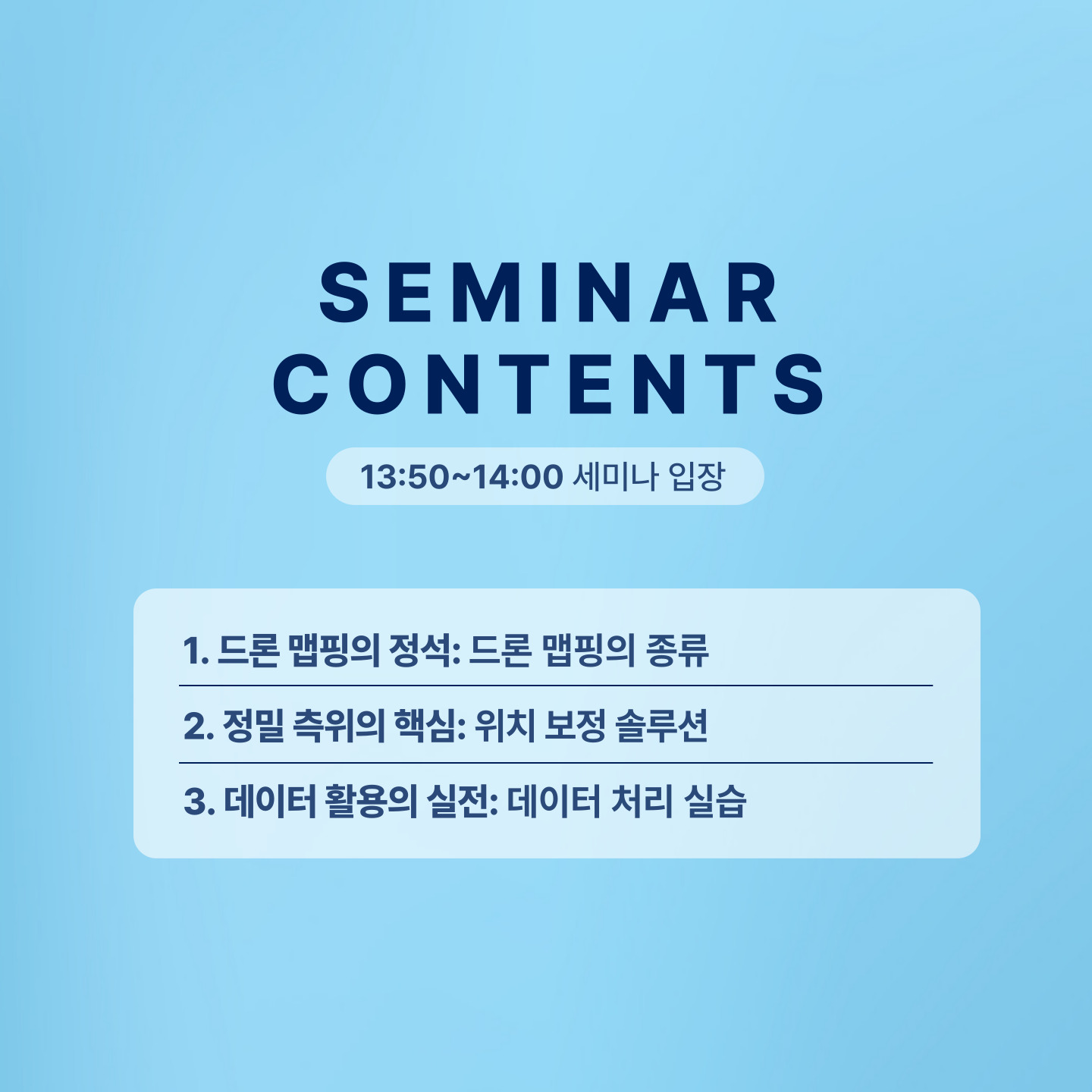 SEMINAR CONTENTS

13:50~14:00 세미나 입장

1. 드론 맵핑의 정석: 드론 맵핑의 종류

2. 정밀 측위의 핵심: 위치 보정 솔루션

3. 데이터 활용의 실전: 데이터 처리 실습